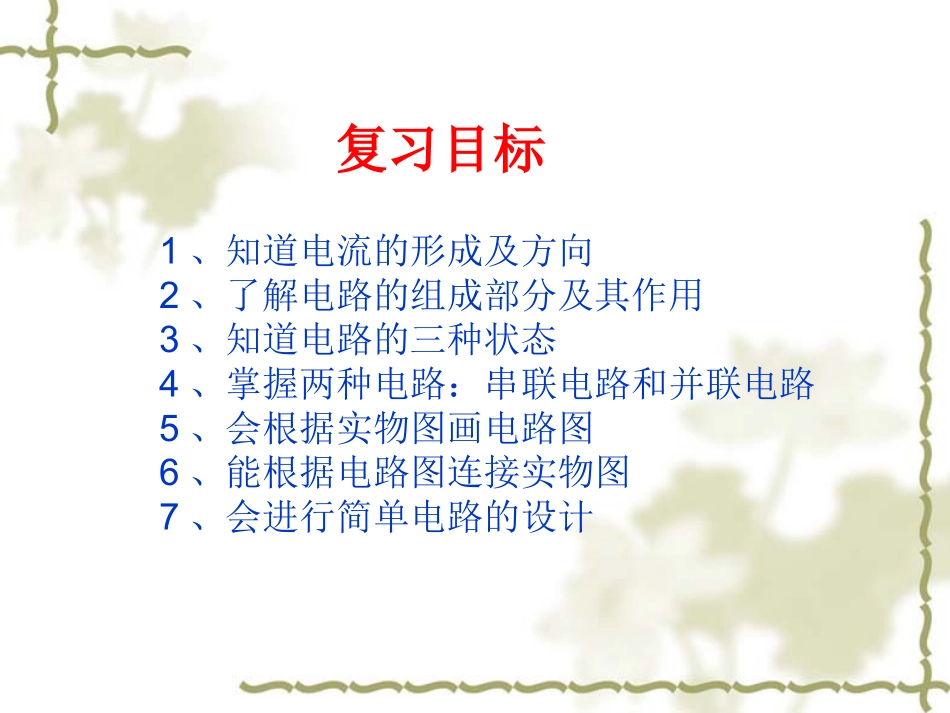 复习目标

1、知道电流的形成及方向
2、了解电路的组成部分及其作用
3、知道电路的三种状态
4、掌握两种电路：串联电路和并联电路
5、会根据实物图画电路图
6、能根据电路图连接实物图
7、会进行简单电路的设计